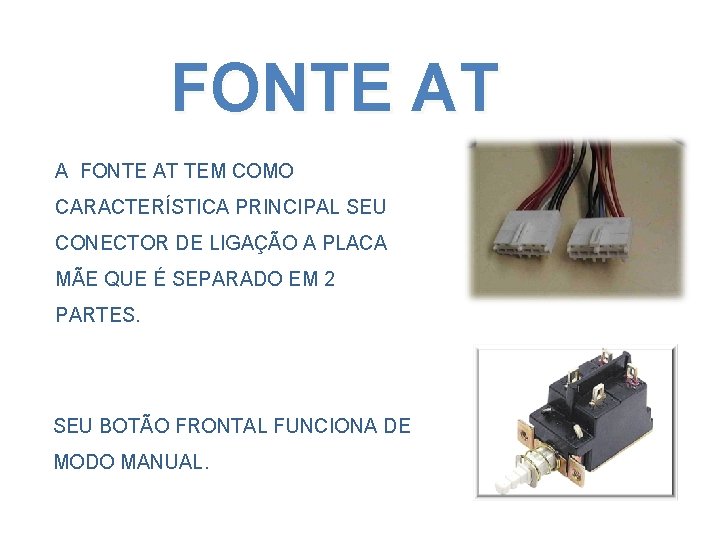 FONTE AT

A FONTE AT TEM COMO CARACTERÍSTICA PRINCIPAL SEU CONECTOR DE LIGAÇÃO A PLACA MÃE QUE É SEPARADO EM 2 PARTES.

SEU BOTÃO FRONTAL FUNCIONA DE MODO MANUAL.